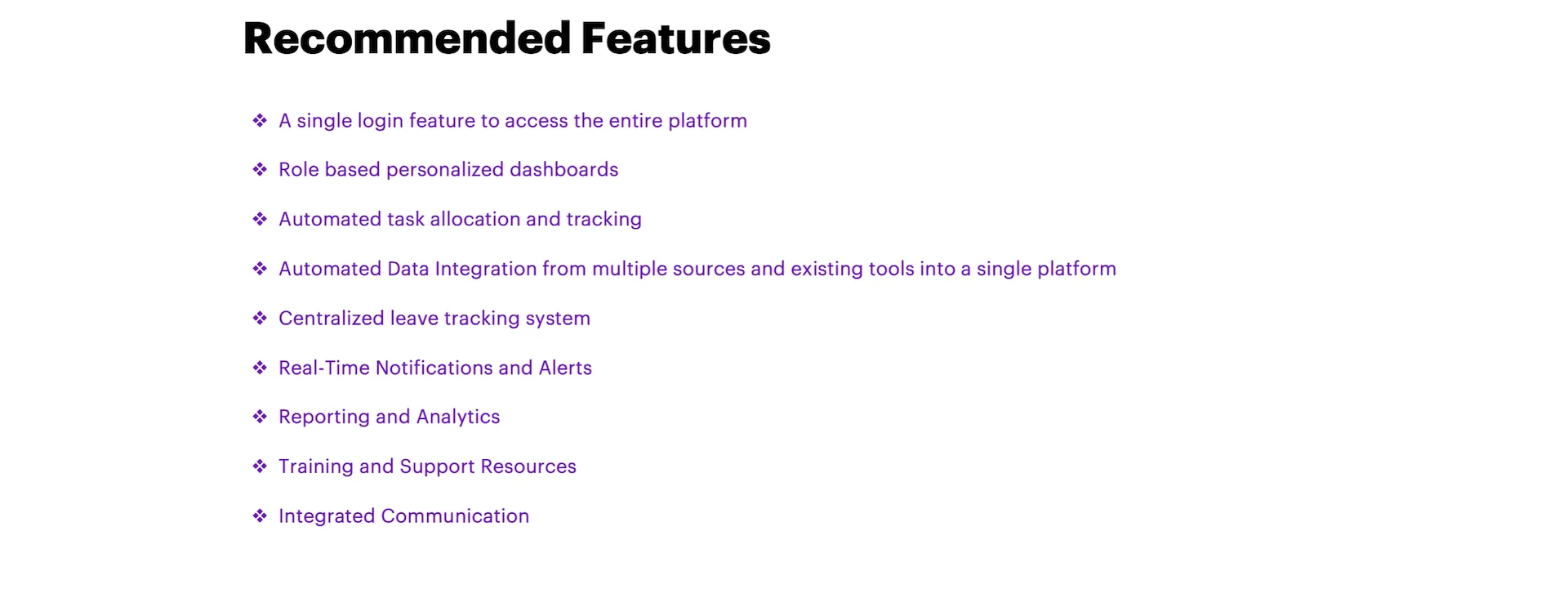 Recommended Features

❖ A single login feature to access the entire platform

❖ Role based personalized dashboards

❖ Automated task allocation and tracking

❖ Automated Data Integration from multiple sources and existing tools into a single platform

❖ Centralized leave tracking system

❖ Real-Time Notifications and Alerts

❖ Reporting and Analytics

❖ Training and Support Resources

❖ Integrated Communication